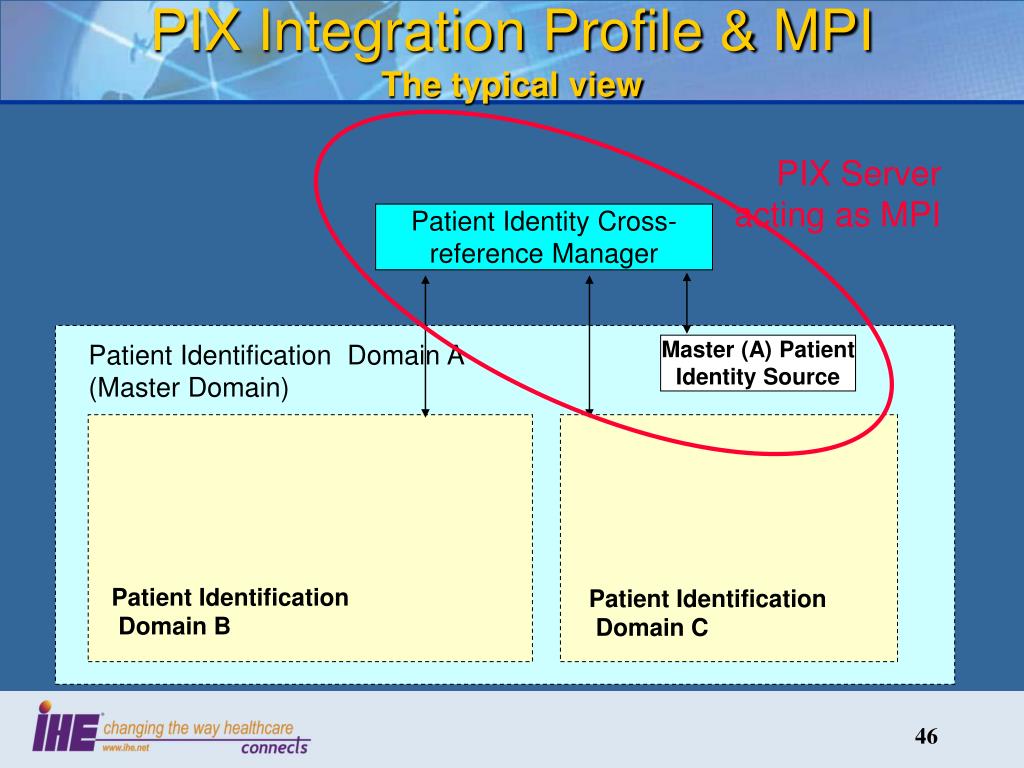 PIX Integration Profile & MPI
The typical view

PIX Server acting as MPI

Patient Identity Cross-reference Manager

Patient Identification Domain A (Master Domain)

Master (A) Patient Identity Source

Patient Identification Domain B

Patient Identification Domain C

IHE changing the way healthcare connects
www.ihe.net

46